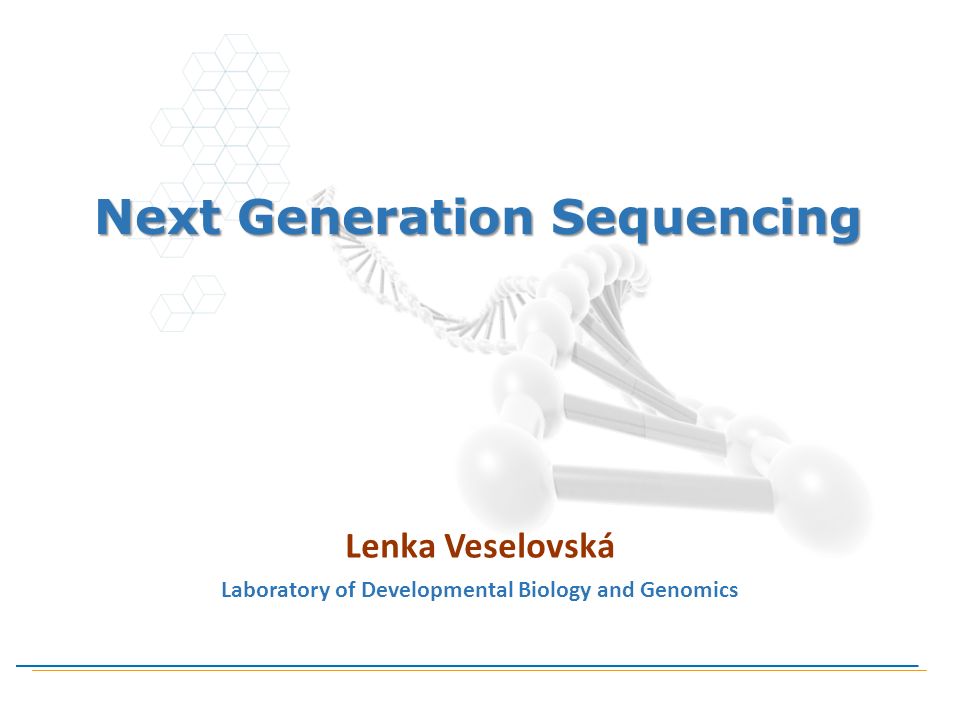 Next Generation Sequencing

Lenka Veselovská

Laboratory of Developmental Biology and Genomics